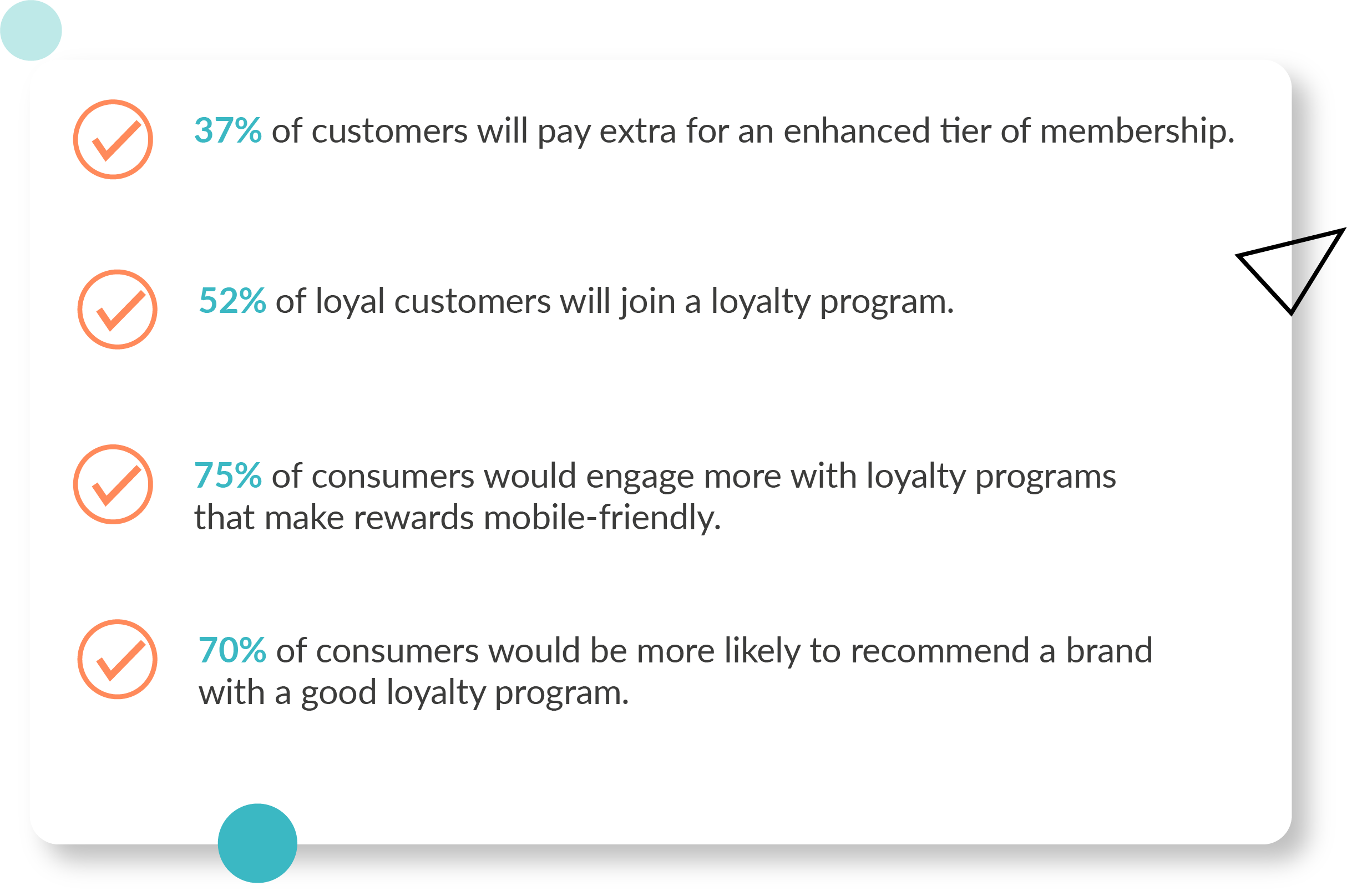 37% of customers will pay extra for an enhanced tier of membership.

52% of loyal customers will join a loyalty program.

75% of consumers would engage more with loyalty programs that make rewards mobile-friendly.

70% of consumers would be more likely to recommend a brand with a good loyalty program.